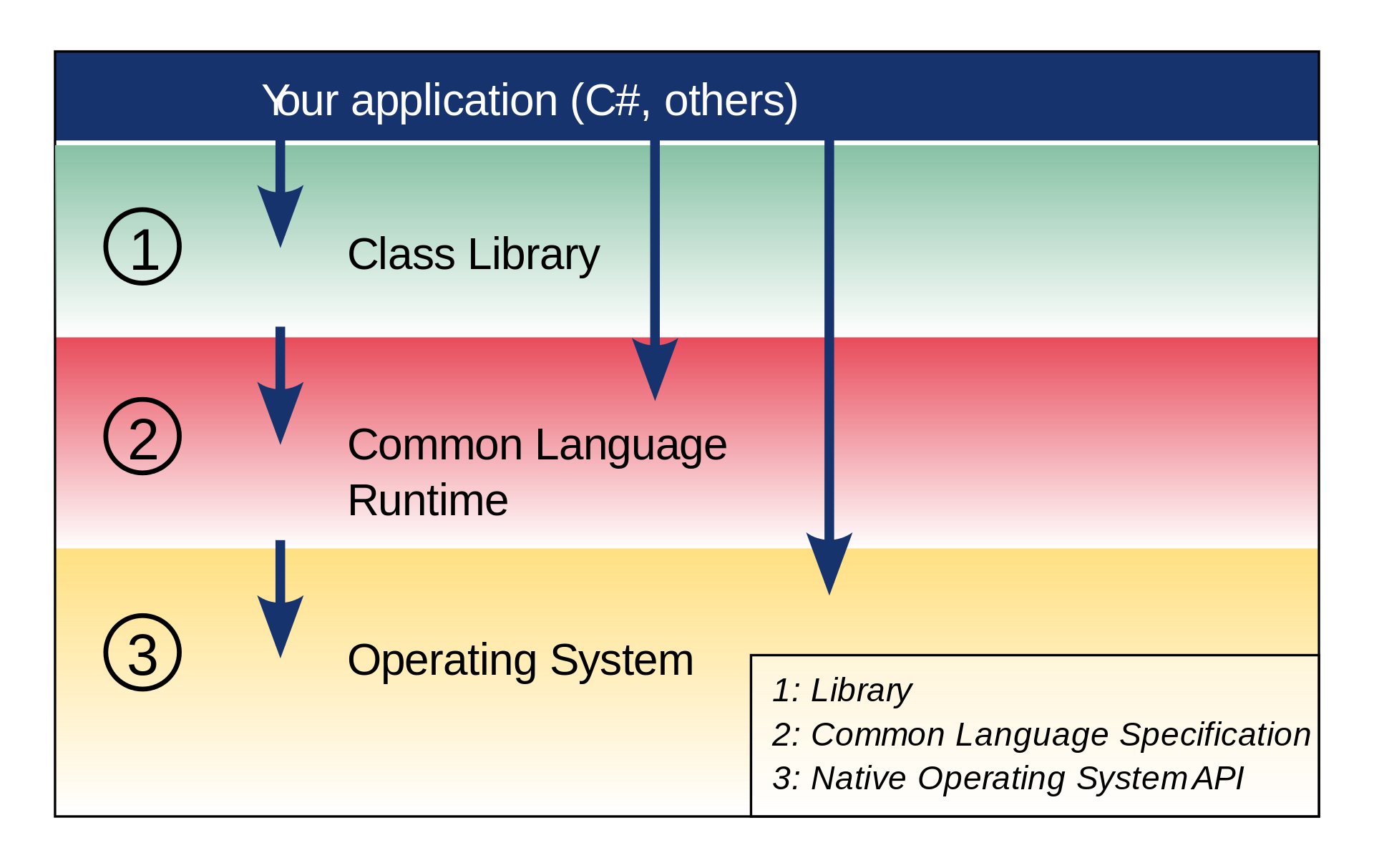 Your application (C#, others)

1

Class Library

2

Common Language Runtime

3

Operating System

1: Library
2: Common Language Specification
3: Native Operating System API